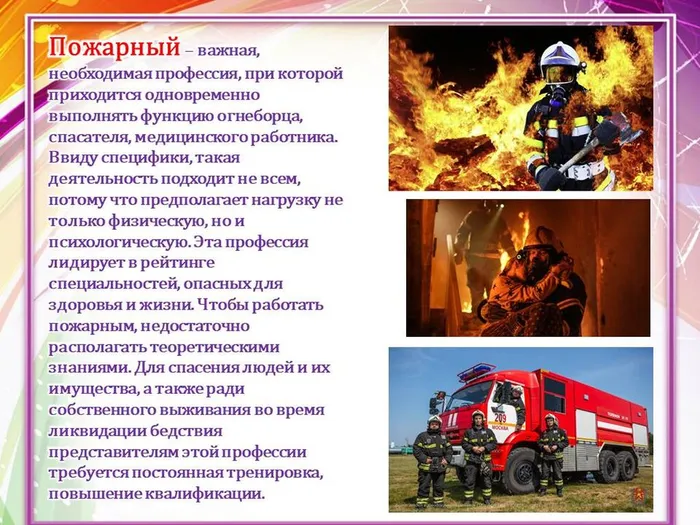 Пожарный – важная, необходимая профессия, при которой приходится одновременно выполнять функцию огнеборца, спасателя, медицинского работника. Ввиду специфики, такая деятельность подходит не всем, потому что предполагает нагрузку не только физическую, но и психологическую. Эта профессия лидирует в рейтинге специальностей, опасных для здоровья и жизни. Чтобы работать пожарным, недостаточно располагать теоретическими знаниями. Для спасения людей и их имущества, а также ради собственного выживания во время ликвидации бедствия представителям этой профессии требуется постоянная тренировка, повышение квалификации.

209
МОСКВА